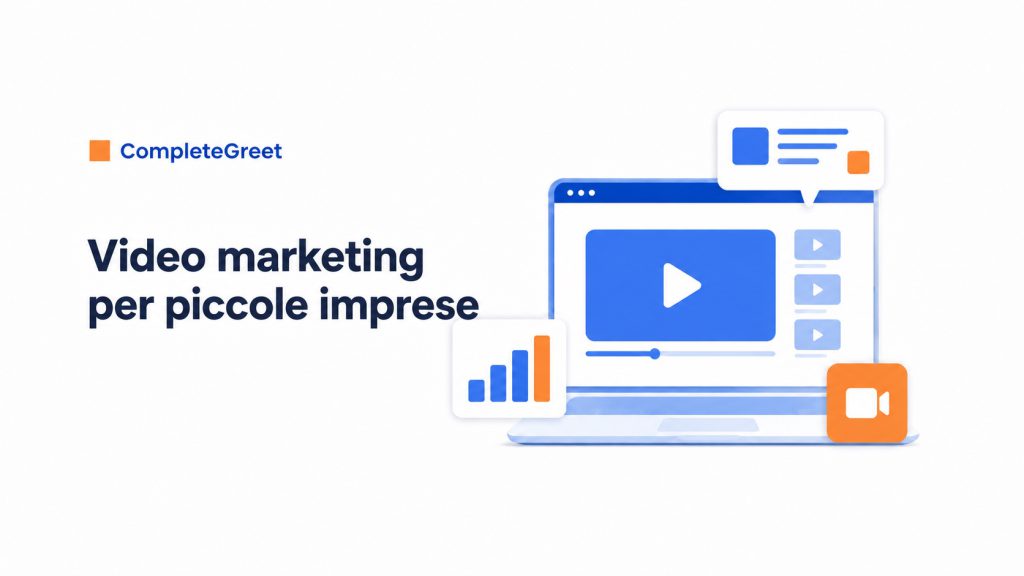 CompleteGreet

Video marketing per piccole imprese